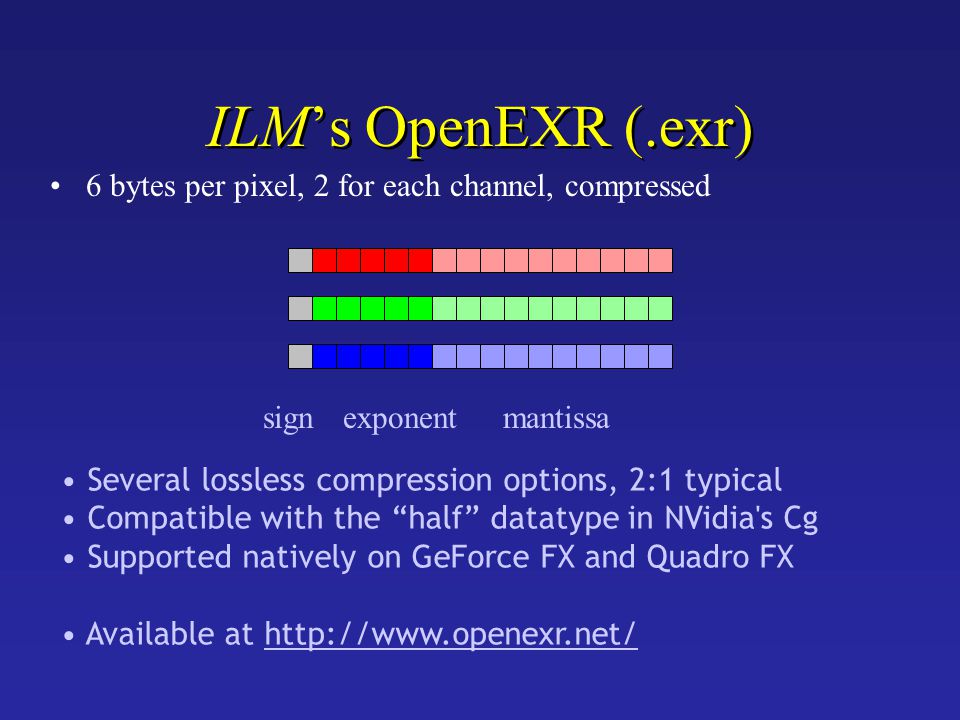 ILM's OpenEXR (.exr)

• 6 bytes per pixel, 2 for each channel, compressed

sign exponent mantissa

• Several lossless compression options, 2:1 typical
• Compatible with the "half" datatype in NVidia's Cg
• Supported natively on GeForce FX and Quadro FX

• Available at http://www.openexr.net/